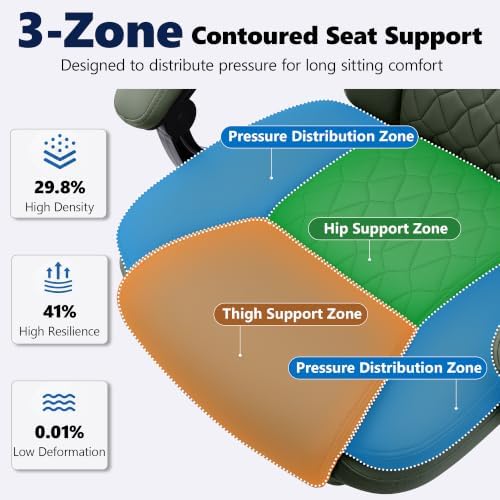 3-Zone Contoured Seat Support

Designed to distribute pressure for long sitting comfort

29.8%
High Density

41%
High Resilience

0.01%
Low Deformation

Pressure Distribution Zone

Hip Support Zone

Thigh Support Zone

Pressure Distribution Zone